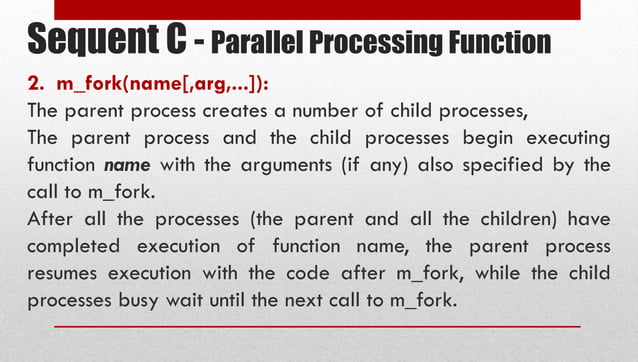 Sequent C - Parallel Processing Function

2. m_fork(name[,arg,...]):

The parent process creates a number of child processes,

The parent process and the child processes begin executing function name with the arguments (if any) also specified by the call to m_fork.

After all the processes (the parent and all the children) have completed execution of function name, the parent process resumes execution with the code after m_fork, while the child processes busy wait until the next call to m_fork.